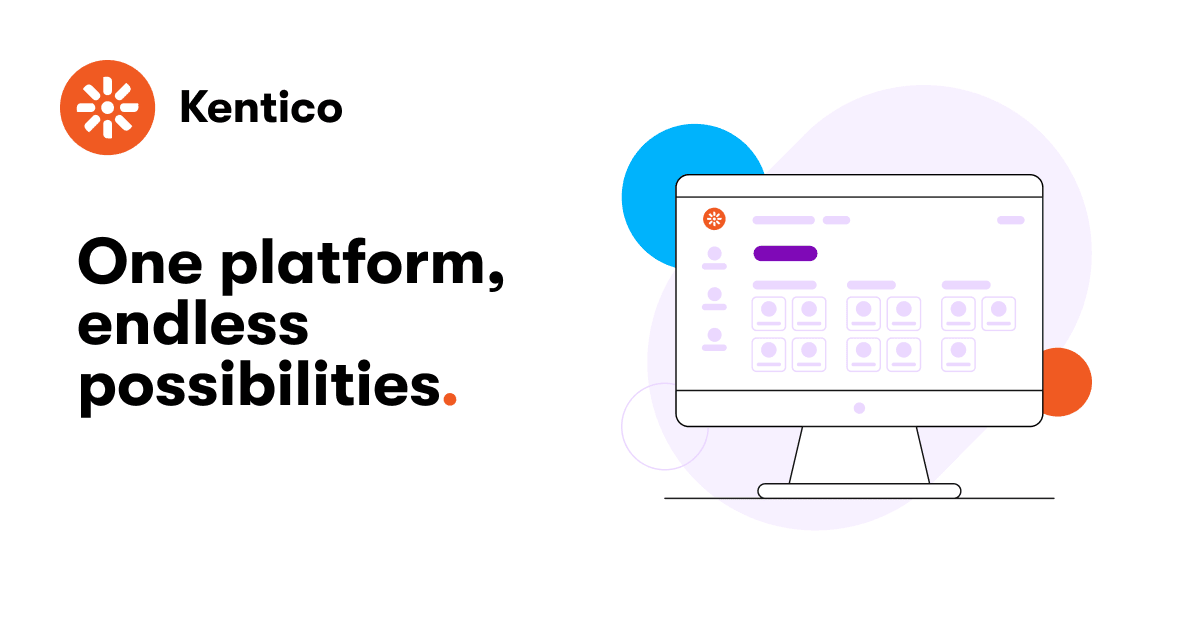 Kentico

One platform, endless possibilities.